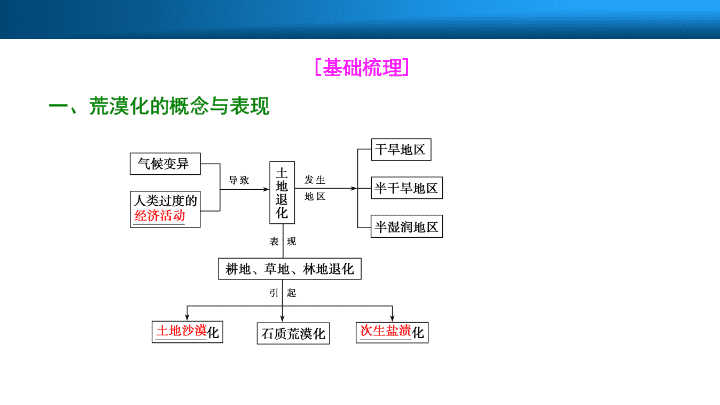 [基础梳理]

一、荒漠化的概念与表现

气候变异

人类过度的经济活动

导致

土地退化

发生地区

干旱地区

半干旱地区

半湿润地区

表现

耕地、草地、林地退化

引起

土地沙漠化

石质荒漠化

次生盐渍化